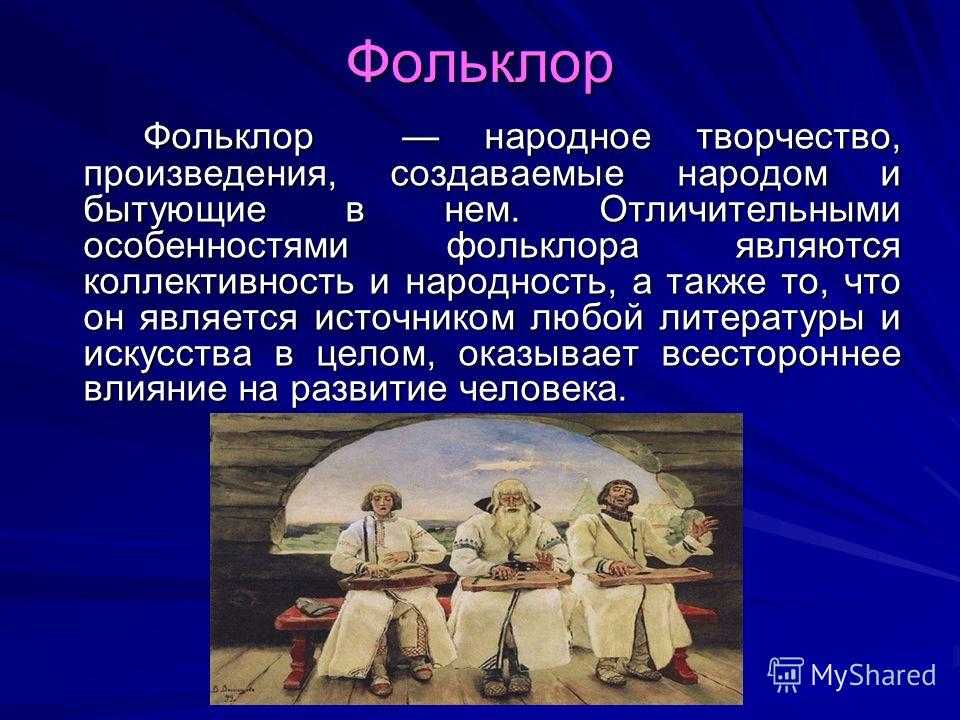 Фольклор

Фольклор — народное творчество, произведения, создаваемые народом и бытующие в нем. Отличительными особенностями фольклора являются коллективность и народность, а также то, что он является источником любой литературы и искусства в целом, оказывает всестороннее влияние на развитие человека.

MyShared